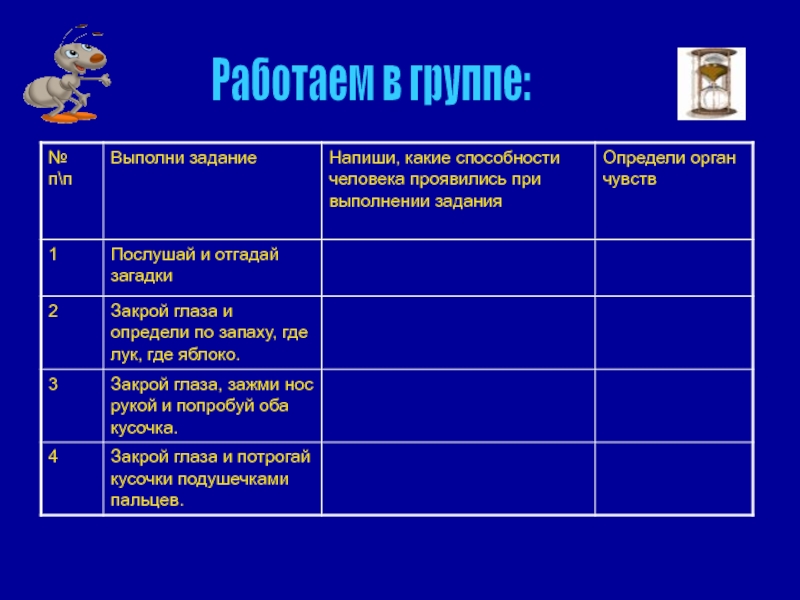 Работаем в группе:

| № п\п | Выполни задание | Напиши, какие способности человека проявились при выполнении задания | Определи орган чувств |
|---|---|---|---|
| 1 | Послушай и отгадай загадки | | |
| 2 | Закрой глаза и определи по запаху, где лук, где яблоко. | | |
| 3 | Закрой глаза, зажми нос рукой и попробуй оба кусочка. | | |
| 4 | Закрой глаза и потрогай кусочки подушечками пальцев. | | |